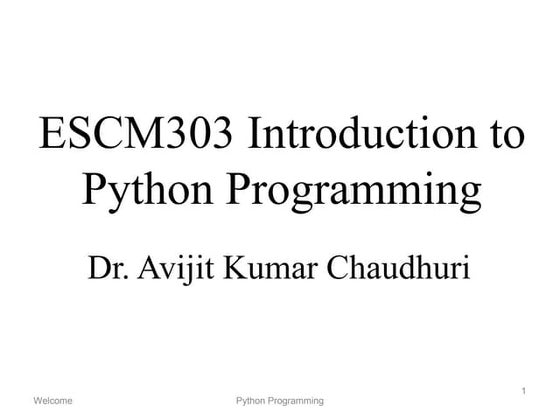 ESCM303 Introduction to Python Programming

Dr. Avijit Kumar Chaudhuri

Welcome Python Programming 1